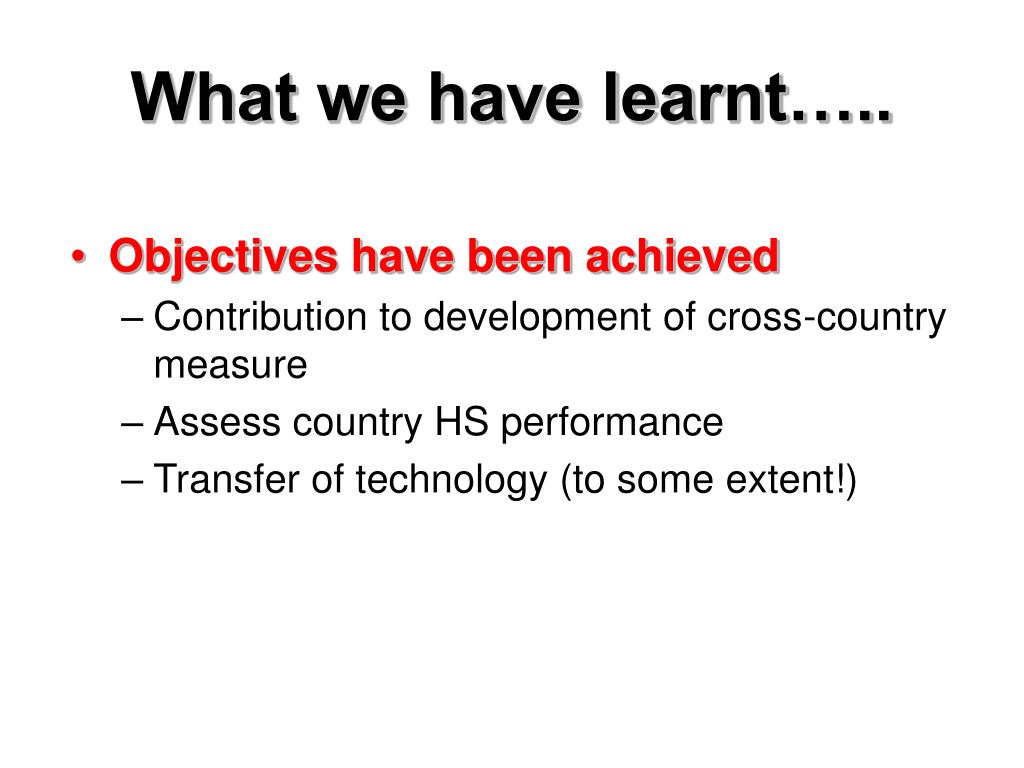 What we have learnt…..

• Objectives have been achieved
– Contribution to development of cross-country measure
– Assess country HS performance
– Transfer of technology (to some extent!)